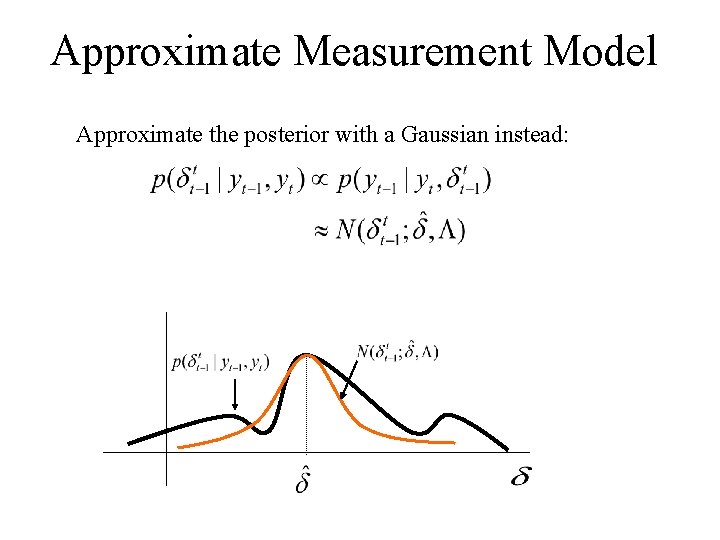 Approximate Measurement Model

Approximate the posterior with a Gaussian instead:

$p(\delta_{t-1}^{t} \mid y_{t-1}, y_t) \propto p(y_{t-1} \mid y_t, \delta_{t-1}^{t})$

$\approx N(\delta_{t-1}^{t}; \hat{\delta}, \Lambda)$

$p(\delta_{t-1}^{t} \mid y_{t-1}, y_t)$

$N(\delta_{t-1}^{t}; \hat{\delta}, \Lambda)$

$\hat{\delta}$

$\delta$